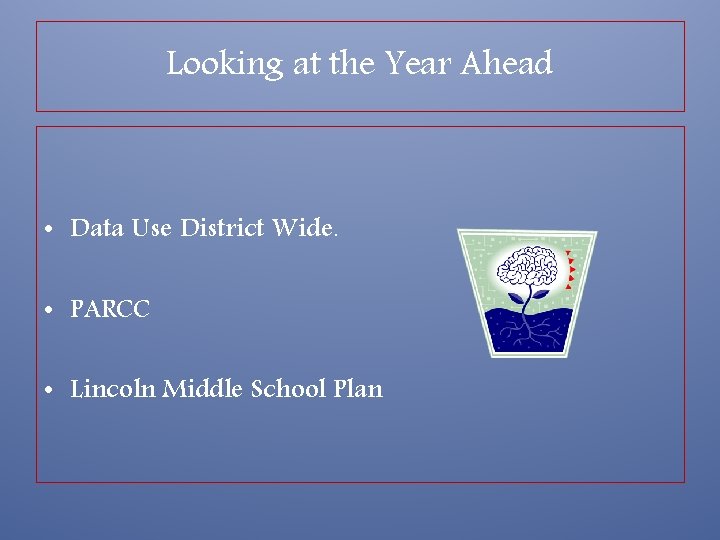 Looking at the Year Ahead

• Data Use District Wide.

• PARCC

• Lincoln Middle School Plan